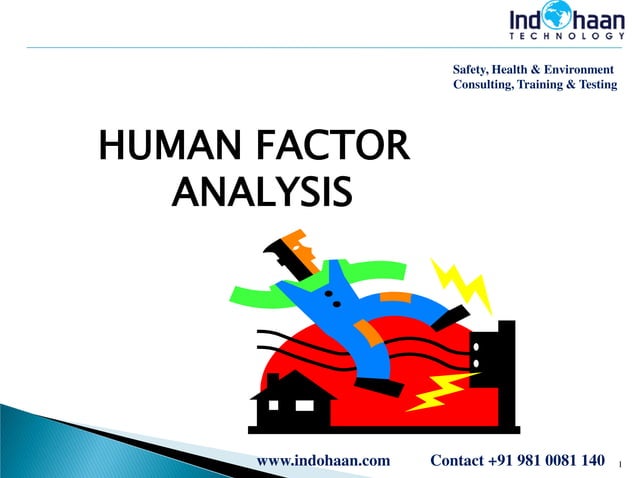 Indohaan
TECHNOLOGY

Safety, Health & Environment
Consulting, Training & Testing

HUMAN FACTOR ANALYSIS

www.indohaan.com Contact +91 981 0081 140 1